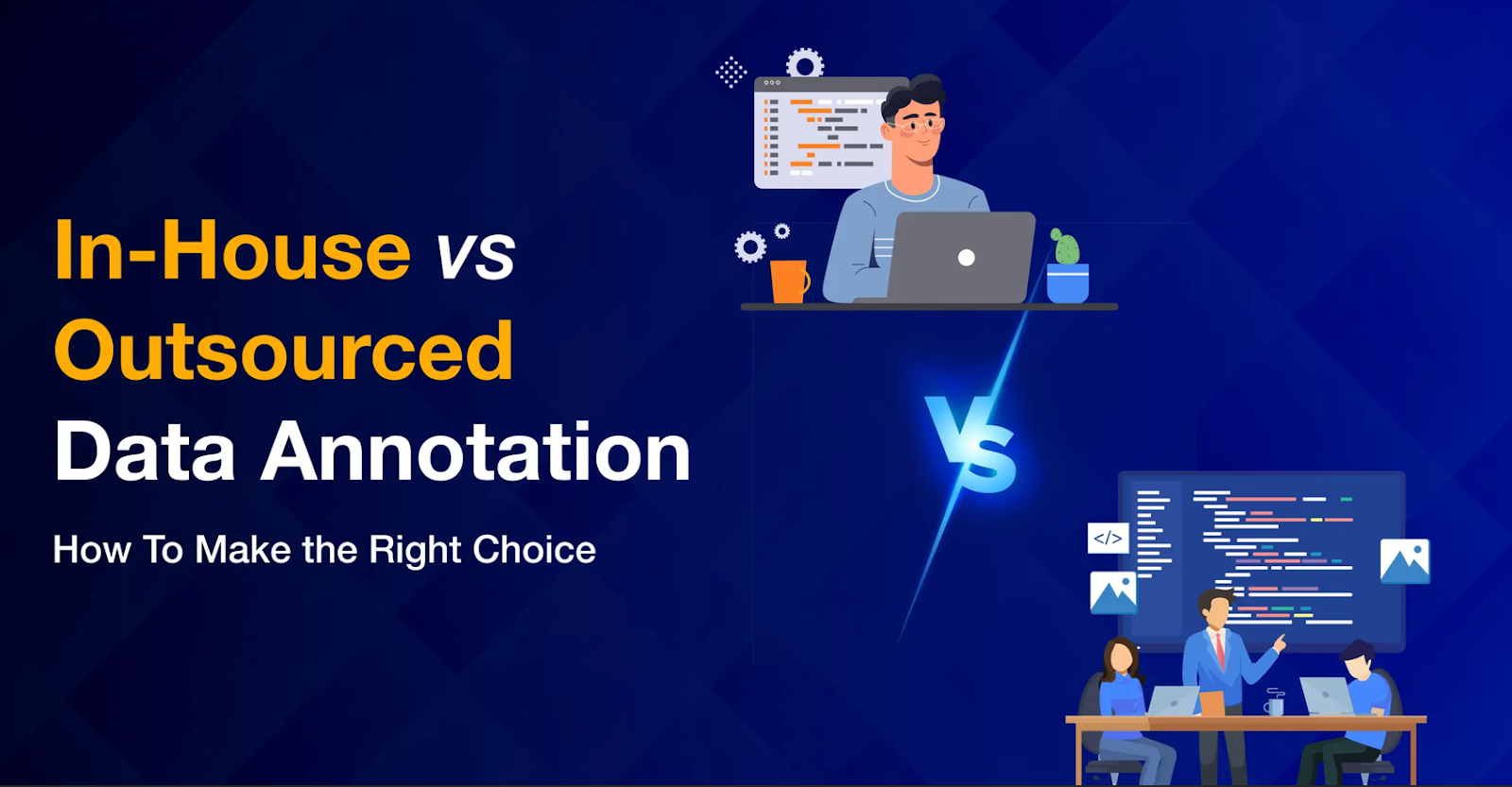 In-House vs
Outsourced
Data Annotation

How To Make the Right Choice

VS

</>